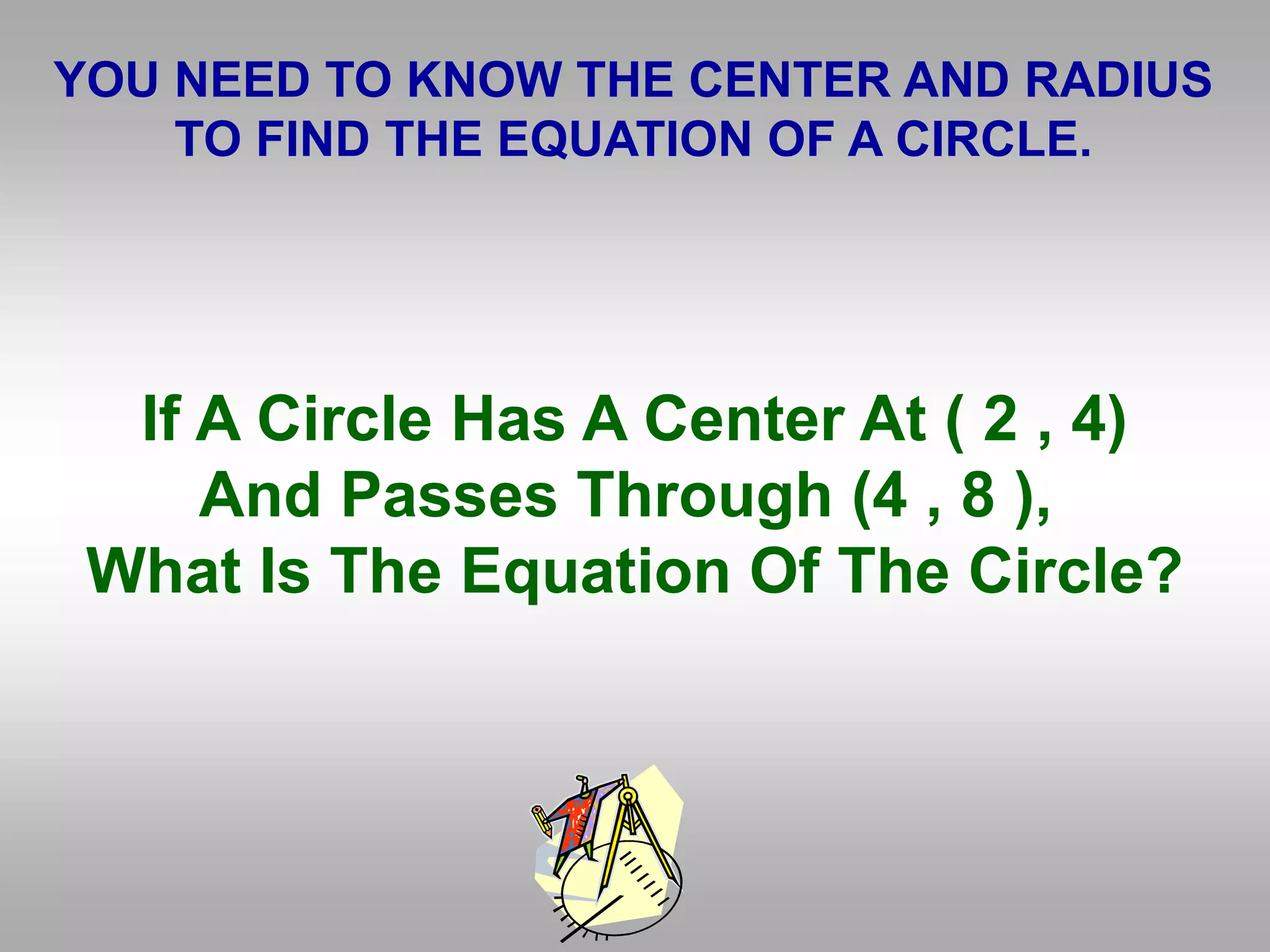 YOU NEED TO KNOW THE CENTER AND RADIUS TO FIND THE EQUATION OF A CIRCLE.

If A Circle Has A Center At ( 2 , 4) And Passes Through (4 , 8 ), What Is The Equation Of The Circle?